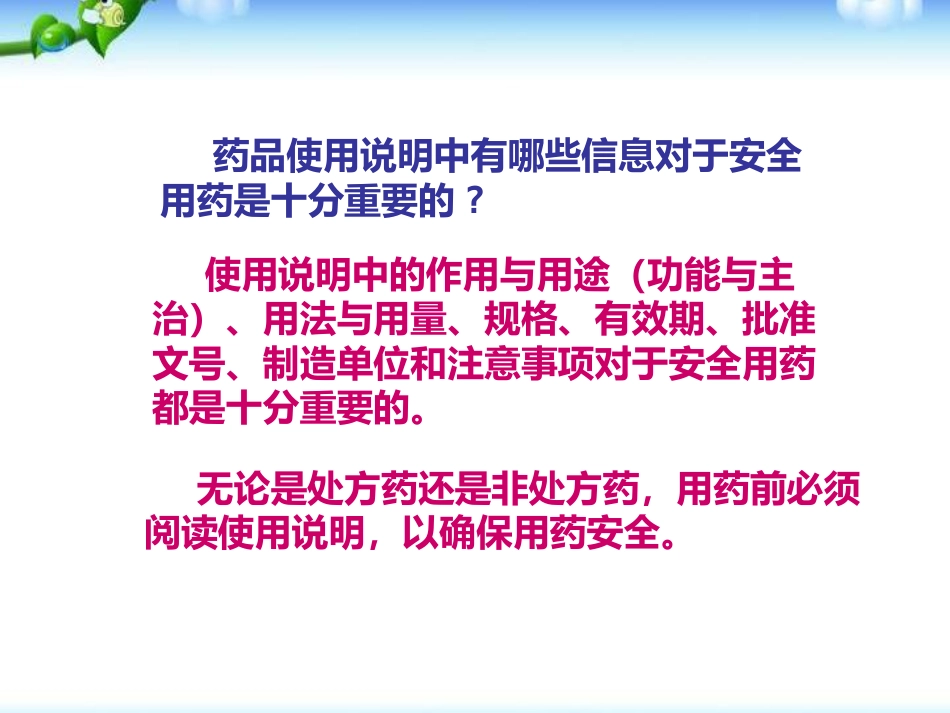 药品使用说明中有哪些信息对于安全用药是十分重要的？

使用说明中的作用与用途（功能与主治）、用法与用量、规格、有效期、批准文号、制造单位和注意事项对于安全用药都是十分重要的。

无论是处方药还是非处方药，用药前必须阅读使用说明，以确保用药安全。